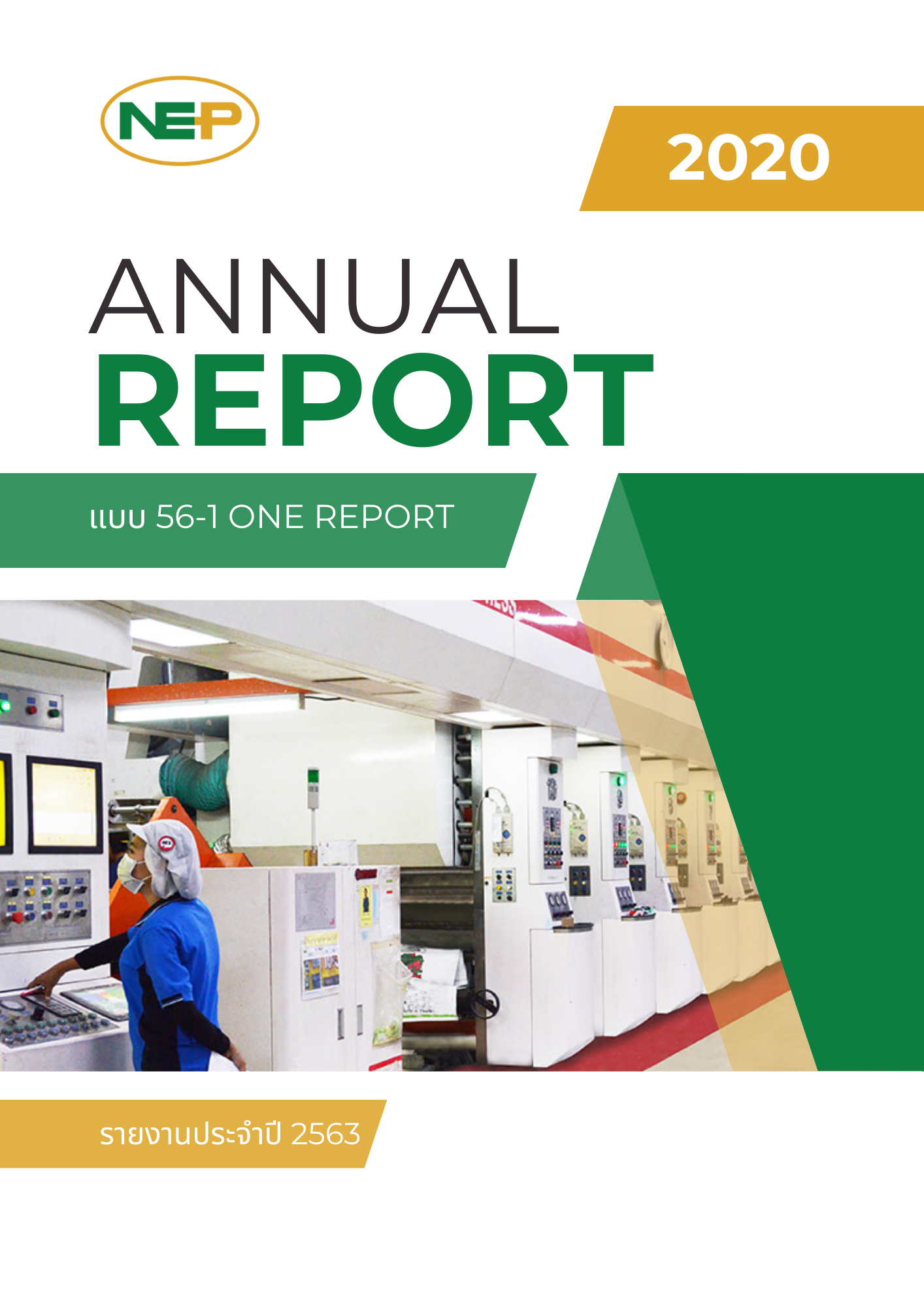 NEP

2020

ANNUAL
REPORT

แบบ 56-1 ONE REPORT

รายงานประจำปี 2563